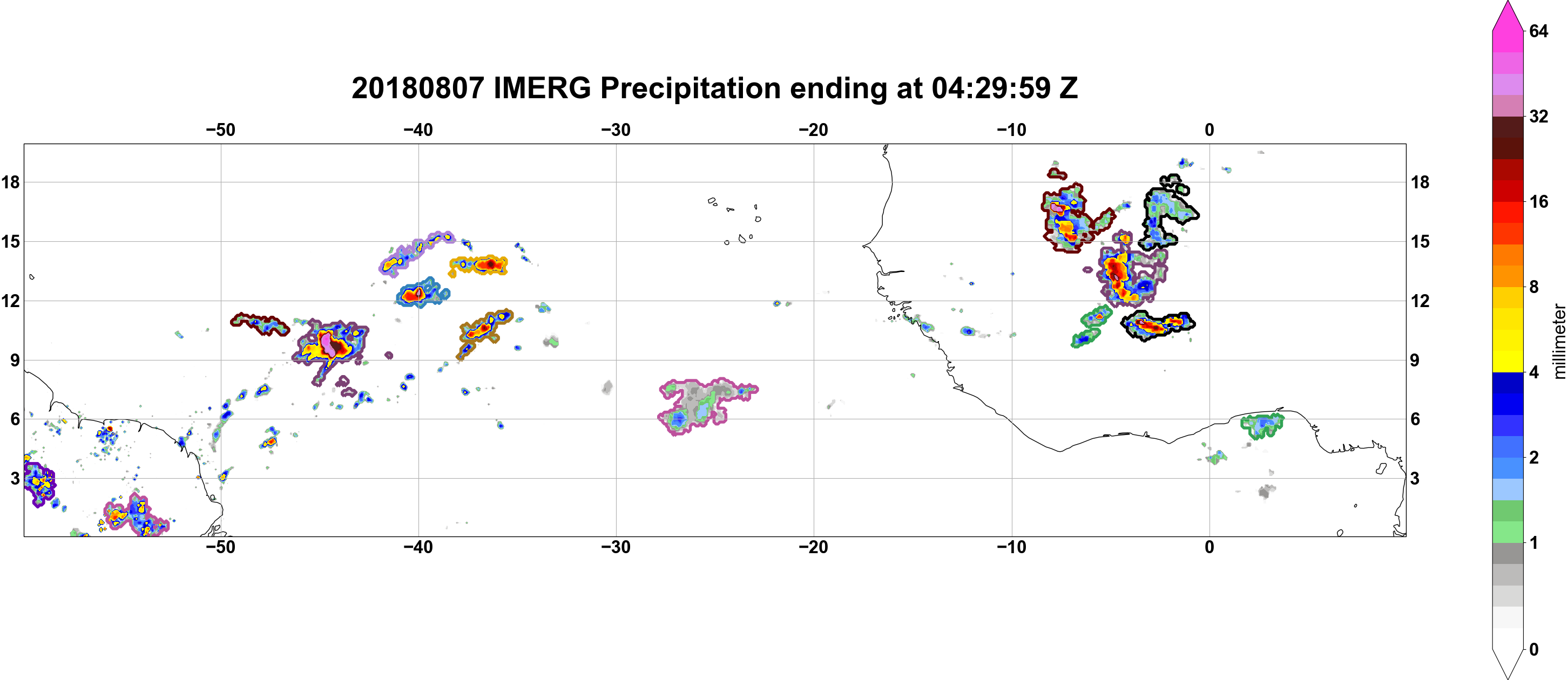 20180807 IMERG Precipitation ending at 04:29:59 Z

−50 −40 −30 −20 −10 0

18
15
12
9
6
3

18
15
12
9
6
3

−50 −40 −30 −20 −10 0

64
32
16
8
4
2
1
0

millimeter